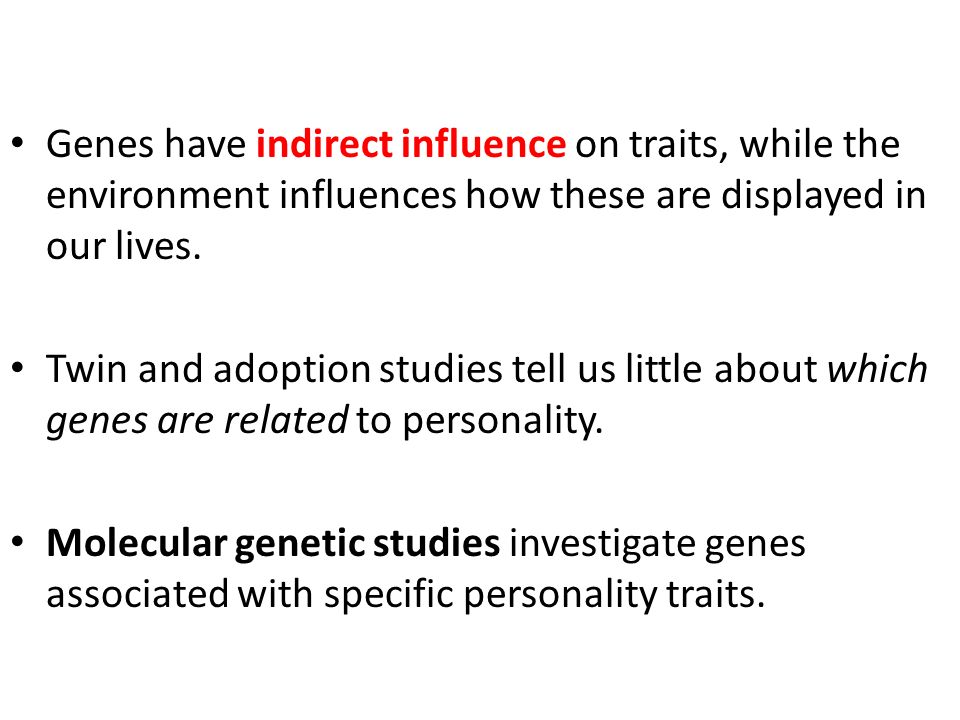 • Genes have indirect influence on traits, while the environment influences how these are displayed in our lives.

• Twin and adoption studies tell us little about which genes are related to personality.

• Molecular genetic studies investigate genes associated with specific personality traits.